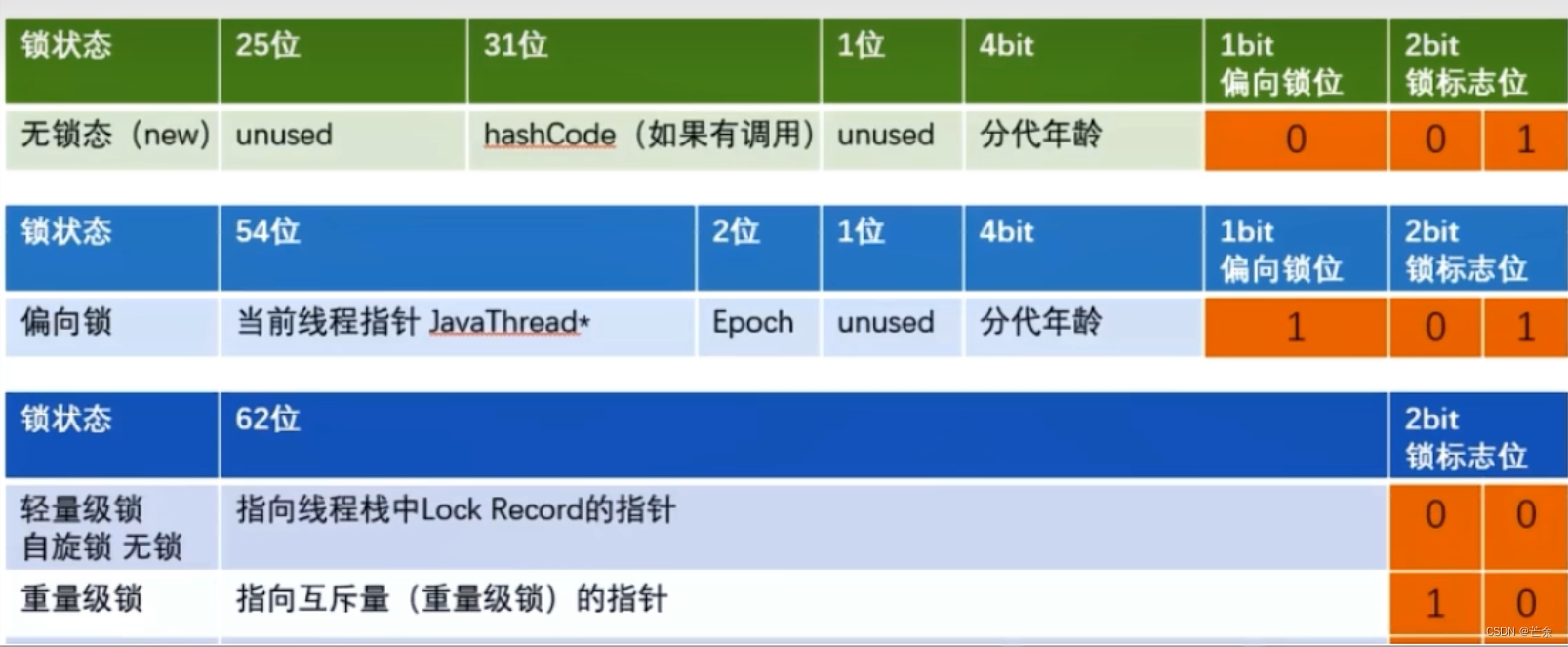 | 锁状态 | 25位 | 31位 | 1位 | 4bit | 1bit 偏向锁位 | 2bit 锁标志位 | |
|---|---|---|---|---|---|---|---|
| 无锁态（new） | unused | hashCode（如果有调用） | unused | 分代年龄 | 0 | 0 | 1 |

| 锁状态 | 54位 | 2位 | 1位 | 4bit | 1bit 偏向锁位 | 2bit 锁标志位 | |
|---|---|---|---|---|---|---|---|
| 偏向锁 | 当前线程指针 JavaThread* | Epoch | unused | 分代年龄 | 1 | 0 | 1 |

| 锁状态 | 62位 | 2bit 锁标志位 | |
|---|---|---|---|
| 轻量级锁 自旋锁 无锁 | 指向线程栈中Lock Record的指针 | 0 | 0 |
| 重量级锁 | 指向互斥量（重量级锁）的指针 | 1 | 0 |

CSDN @芒余